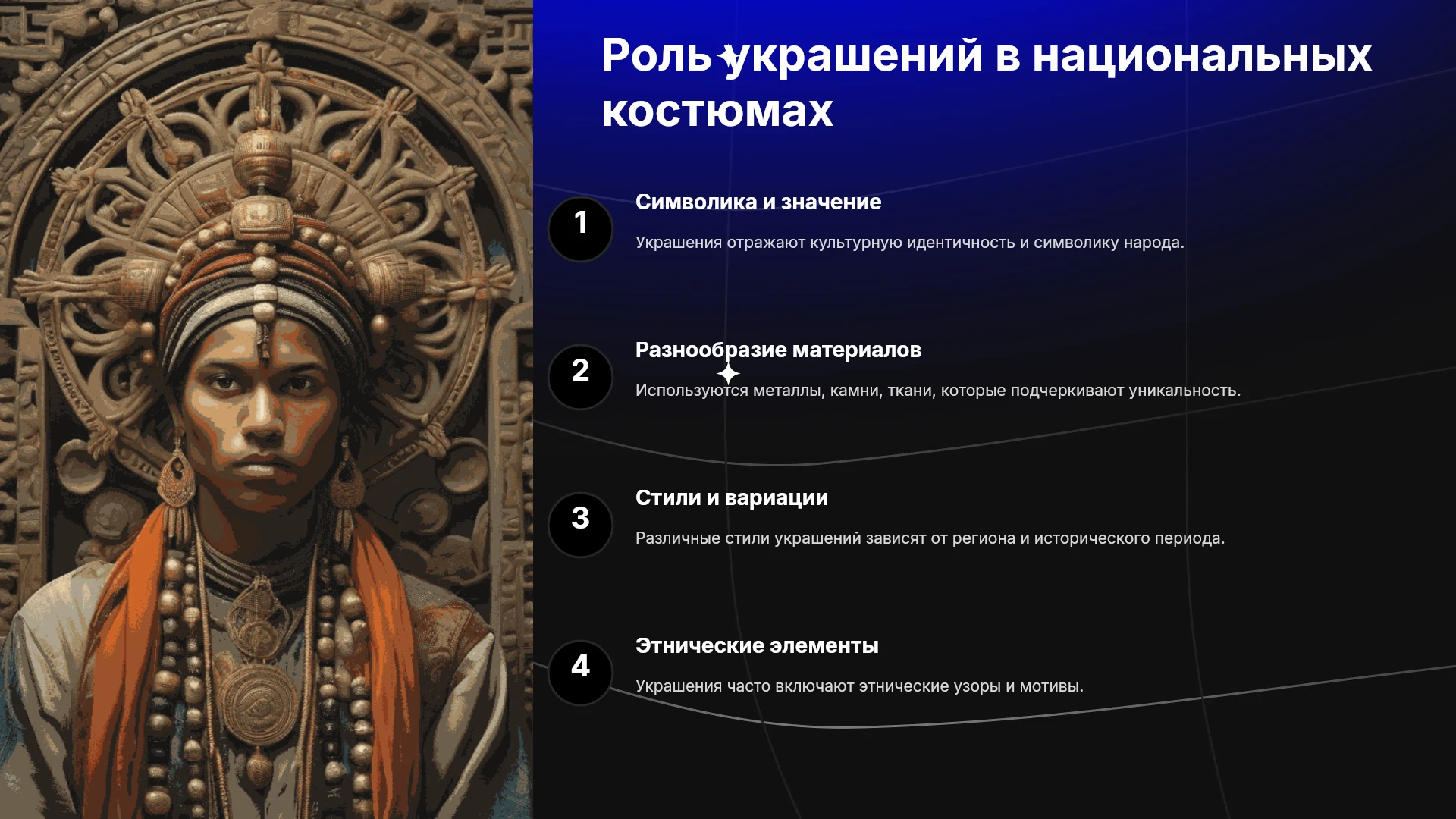 Роль украшений в национальных костюмах

1

Символика и значение

Украшения отражают культурную идентичность и символику народа.

2

Разнообразие материалов

Используются металлы, камни, ткани, которые подчеркивают уникальность.

3

Стили и вариации

Различные стили украшений зависят от региона и исторического периода.

4

Этнические элементы

Украшения часто включают этнические узоры и мотивы.